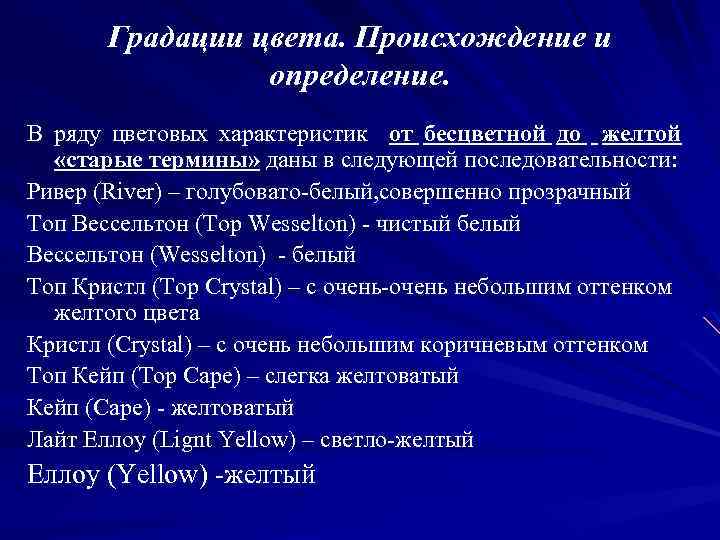 Градации цвета. Происхождение и определение.

В ряду цветовых характеристик от бесцветной до желтой «старые термины» даны в следующей последовательности:
Ривер (River) – голубовато-белый,совершенно прозрачный
Топ Вессельтон (Top Wesselton) - чистый белый
Вессельтон (Wesselton) - белый
Топ Кристл (Top Crystal) – с очень-очень небольшим оттенком желтого цвета
Кристл (Crystal) – с очень небольшим коричневым оттенком
Топ Кейп (Top Cape) – слегка желтоватый
Кейп (Cape) - желтоватый
Лайт Еллоу (Lignt Yellow) – светло-желтый
Еллоу (Yellow) -желтый